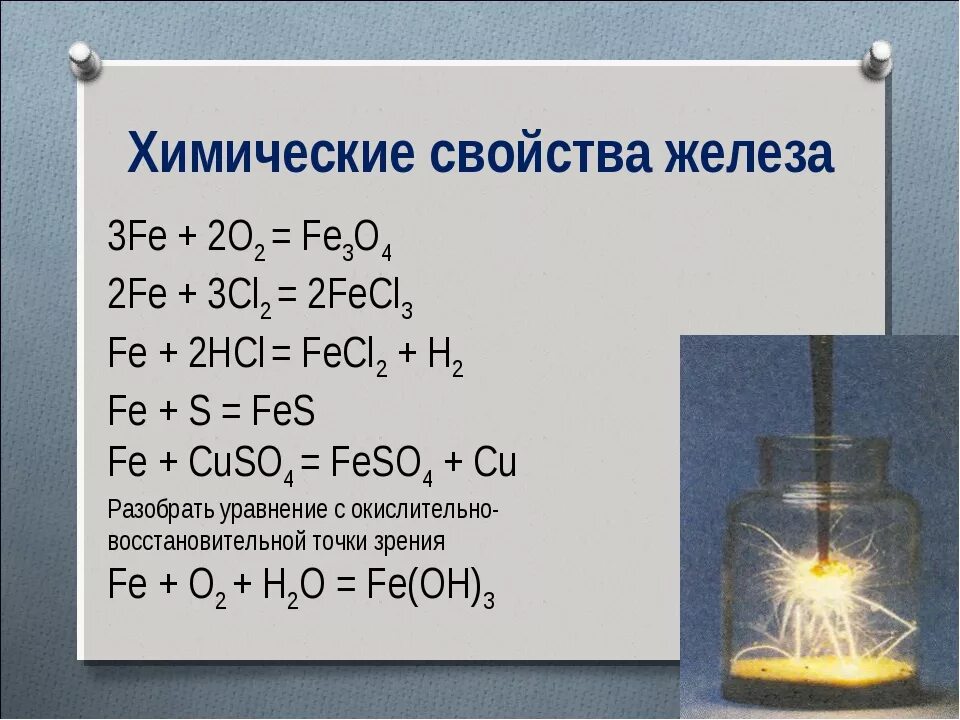 Химические свойства железа

$3Fe + 2O_2 = Fe_3O_4$

$2Fe + 3Cl_2 = 2FeCl_3$

$Fe + 2HCl = FeCl_2 + H_2$

$Fe + S = FeS$

$Fe + CuSO_4 = FeSO_4 + Cu$

Разобрать уравнение с окислительно-восстановительной точки зрения

$Fe + O_2 + H_2O = Fe(OH)_3$